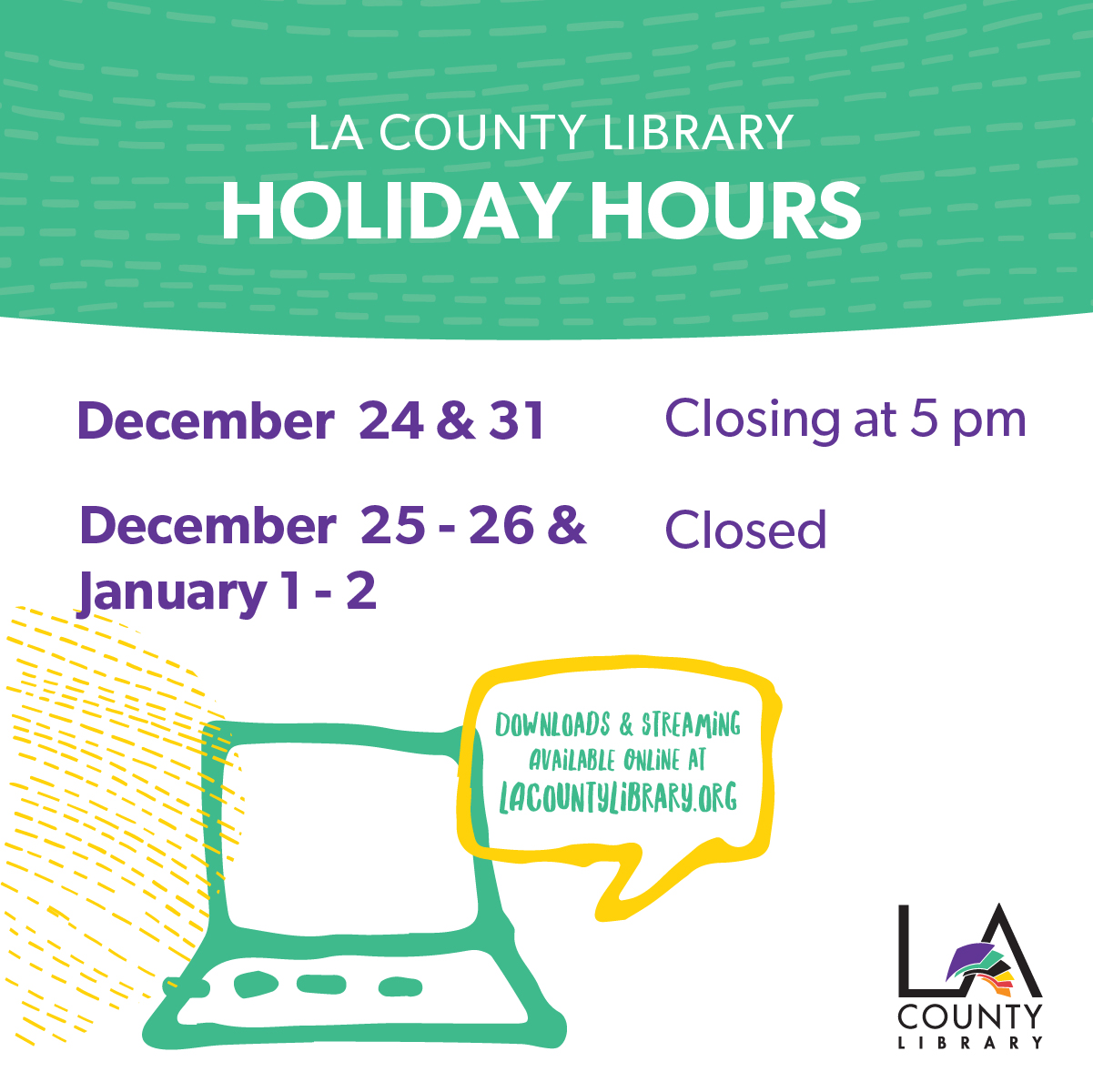 LA COUNTY LIBRARY
HOLIDAY HOURS

December 24 & 31
Closing at 5 pm

December 25 - 26 & January 1 - 2
Closed

DOWNLOADS & STREAMING AVAILABLE ONLINE AT LACOUNTYLIBRARY.ORG

LA COUNTY LIBRARY